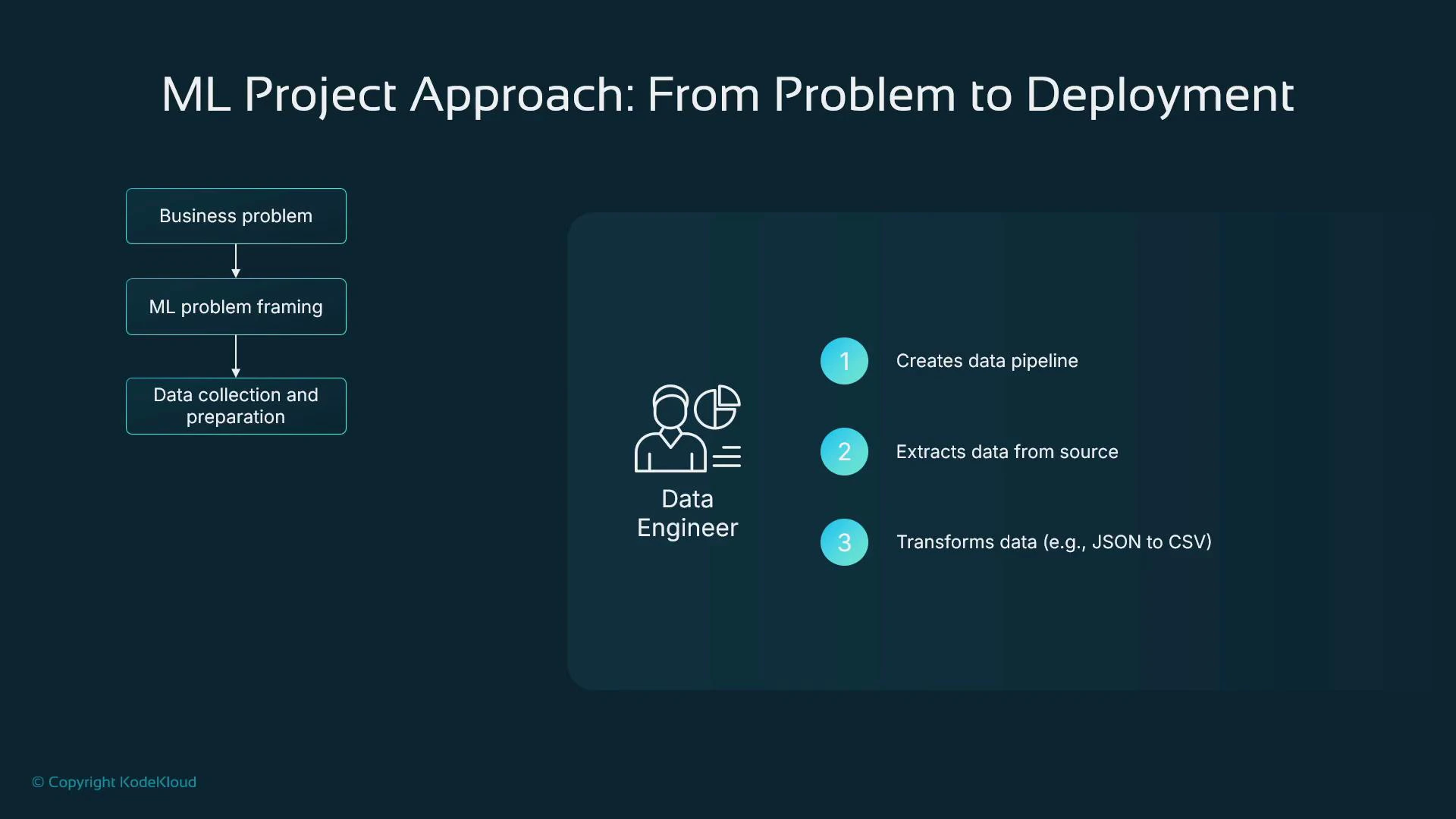 ML Project Approach: From Problem to Deployment

Business problem

ML problem framing

Data collection and preparation

Data Engineer

1 Creates data pipeline

2 Extracts data from source

3 Transforms data (e.g., JSON to CSV)

© Copyright KodeKloud